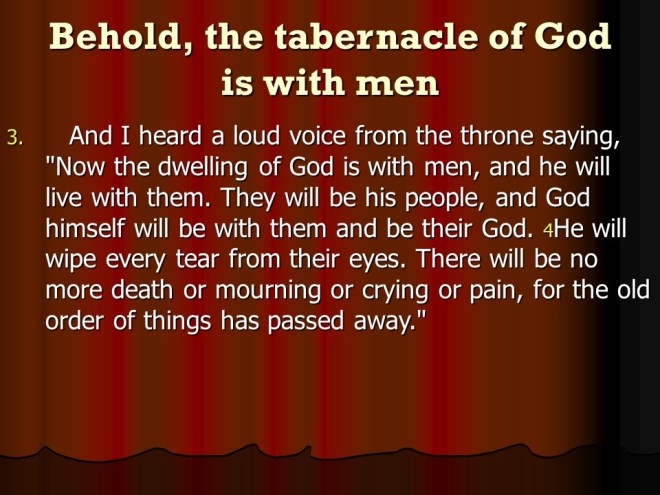 Behold, the tabernacle of God is with men

3. And I heard a loud voice from the throne saying, "Now the dwelling of God is with men, and he will live with them. They will be his people, and God himself will be with them and be their God. 4He will wipe every tear from their eyes. There will be no more death or mourning or crying or pain, for the old order of things has passed away."